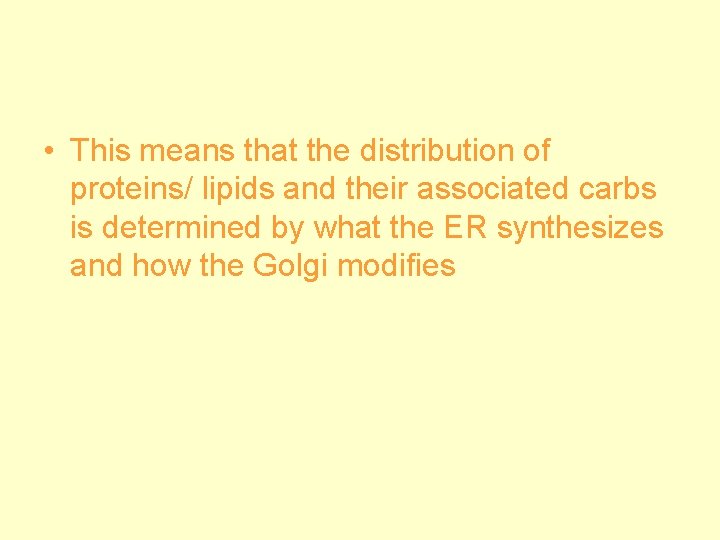 • This means that the distribution of proteins/ lipids and their associated carbs is determined by what the ER synthesizes and how the Golgi modifies